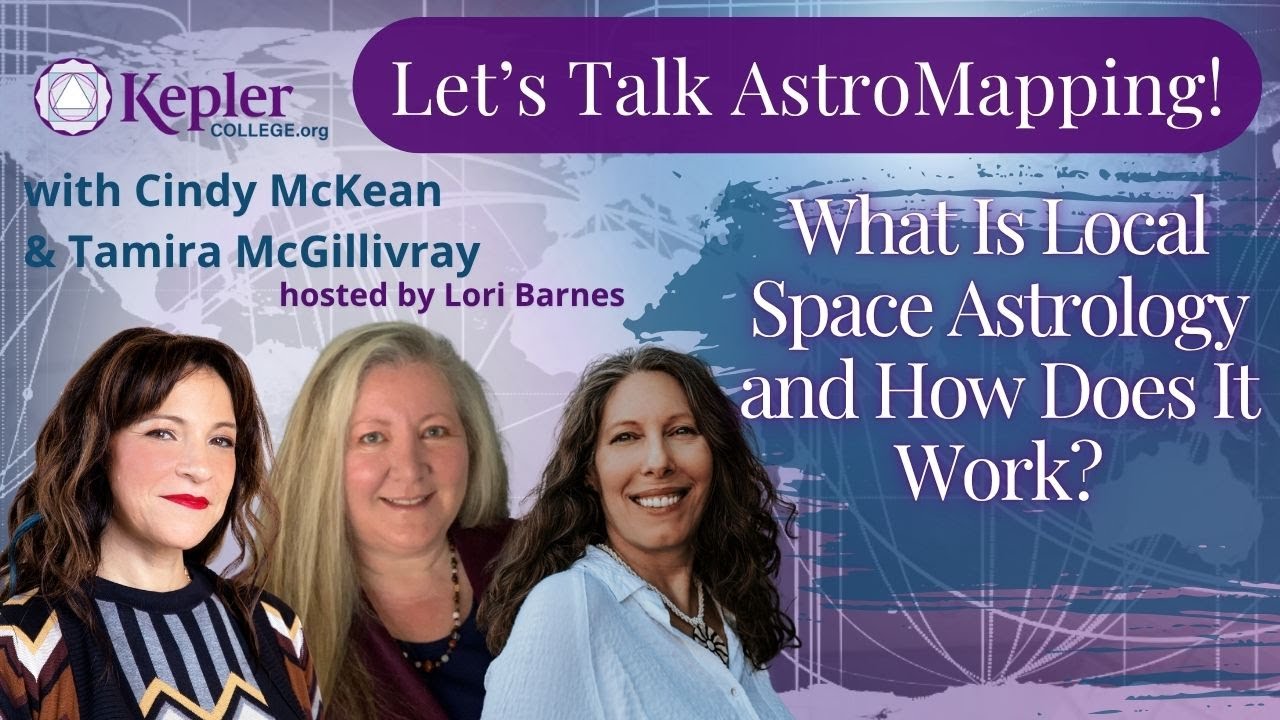 Kepler COLLEGE.org

Let's Talk AstroMapping!

with Cindy McKean & Tamira McGillivray
hosted by Lori Barnes

What Is Local Space Astrology and How Does It Work?